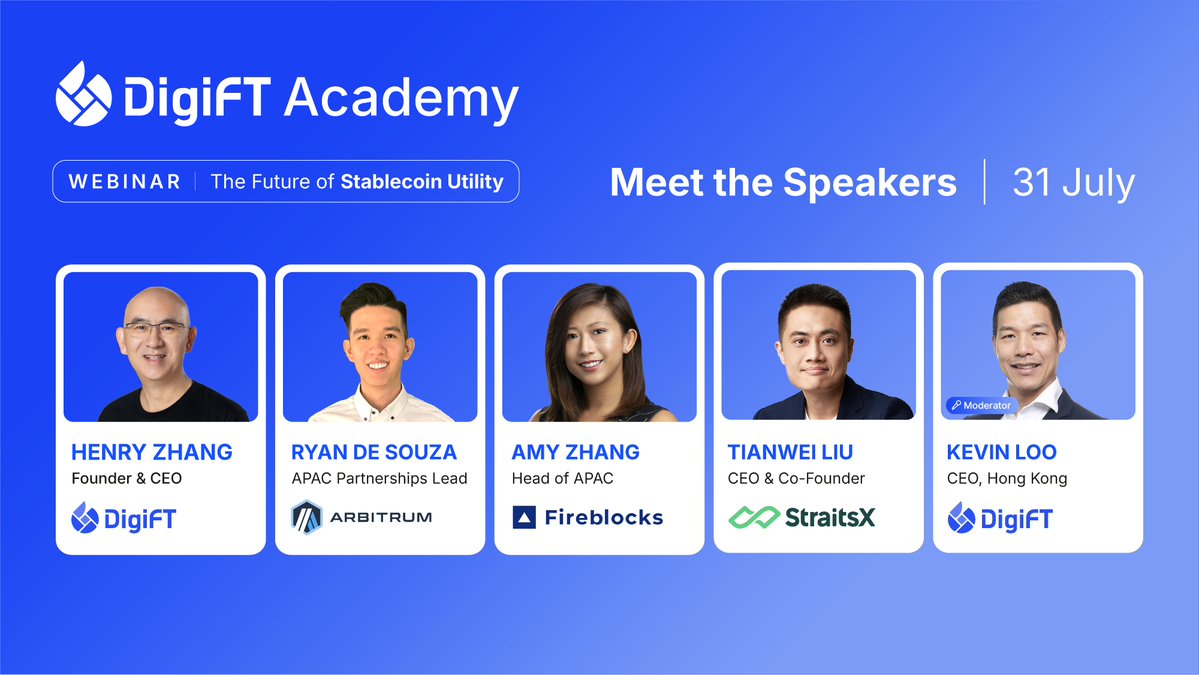 DigiFT Academy

WEBINAR | The Future of Stablecoin Utility

Meet the Speakers | 31 July

HENRY ZHANG
Founder & CEO
DigiFT

RYAN DE SOUZA
APAC Partnerships Lead
ARBITRUM

AMY ZHANG
Head of APAC
Fireblocks

TIANWEI LIU
CEO & Co-Founder
StraitsX

Moderator
KEVIN LOO
CEO, Hong Kong
DigiFT